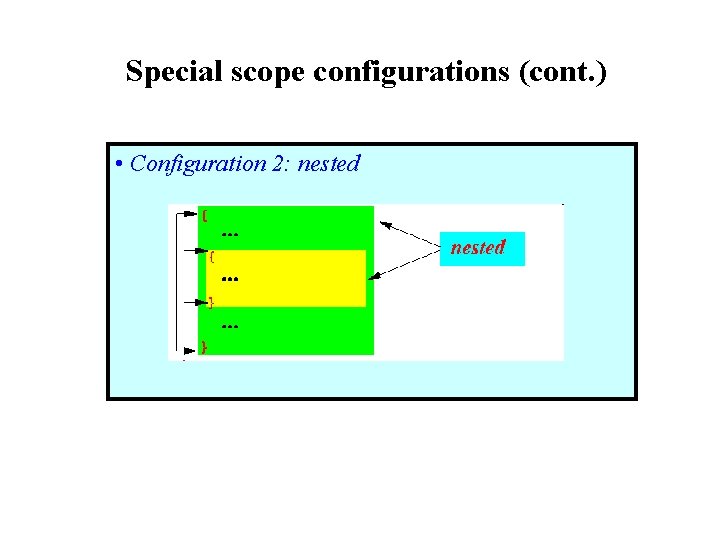 Special scope configurations (cont.)

• Configuration 2: nested

{
...
{
...
}
...
}

nested